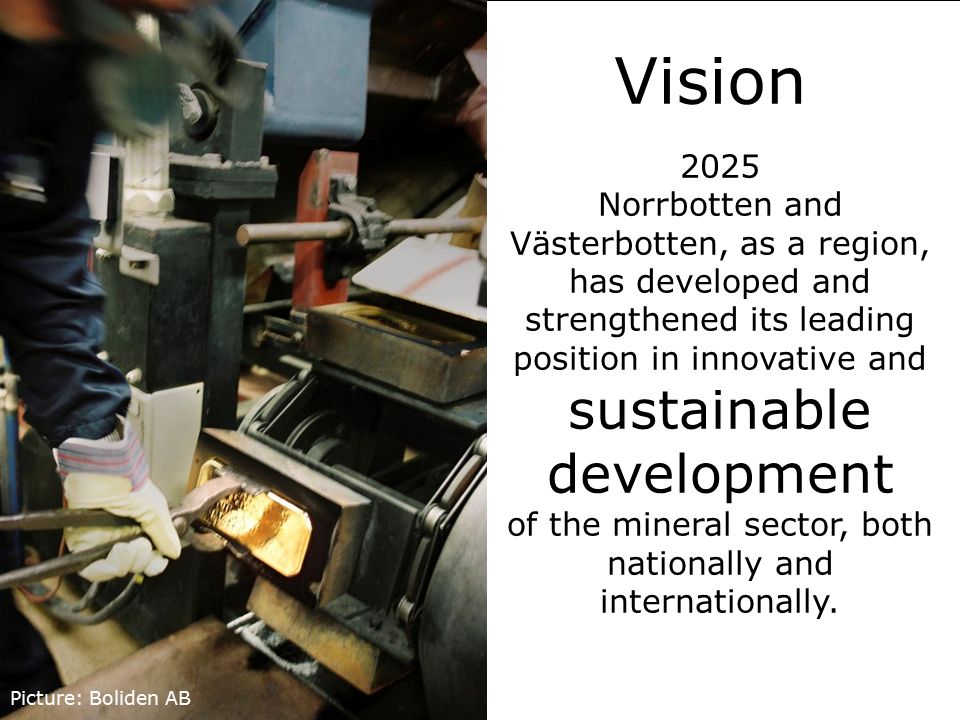 Vision

2025
Norrbotten and Västerbotten, as a region, has developed and strengthened its leading position in innovative and sustainable development of the mineral sector, both nationally and internationally.

Picture: Boliden AB